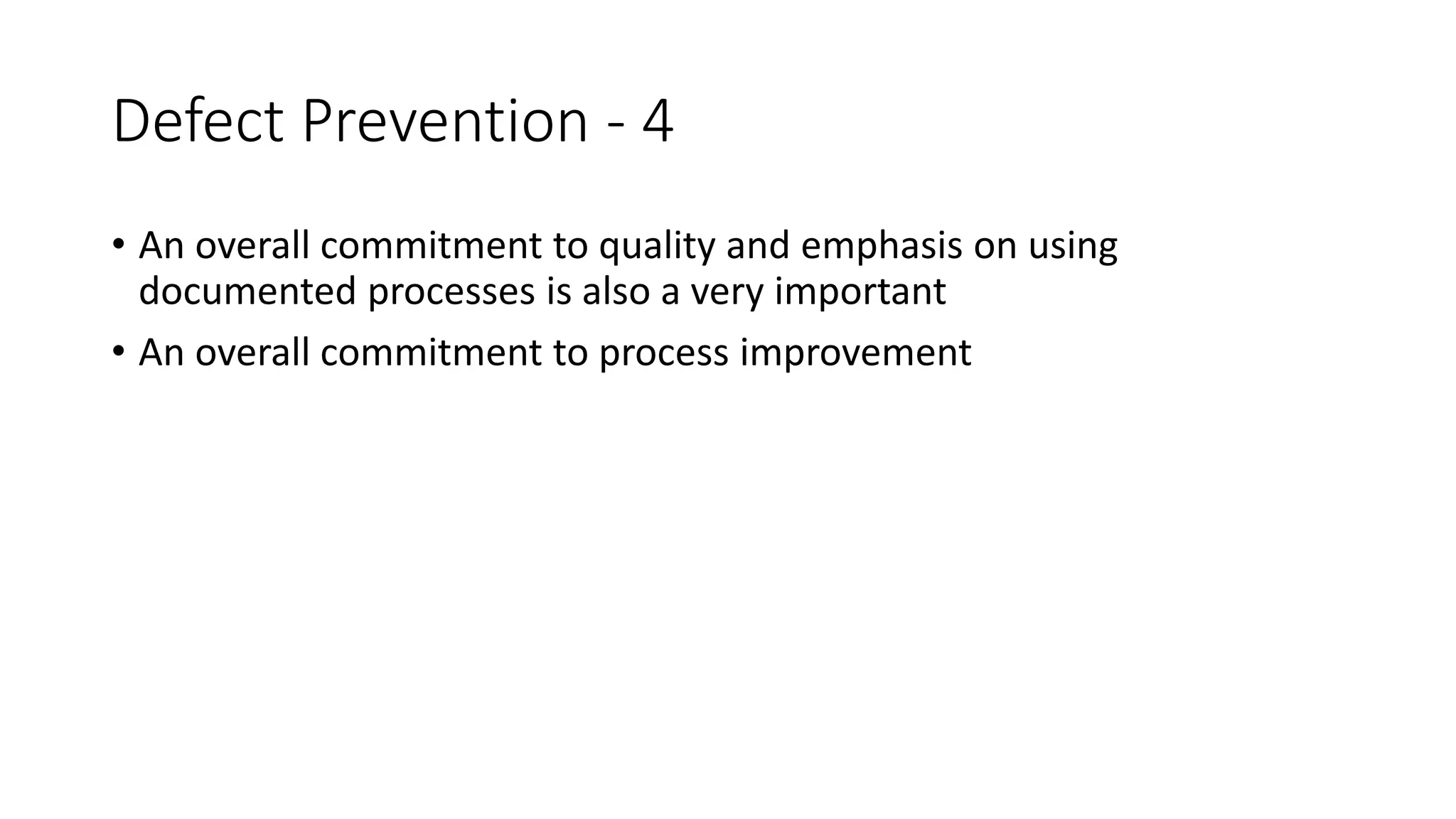 Defect Prevention - 4

• An overall commitment to quality and emphasis on using documented processes is also a very important

• An overall commitment to process improvement